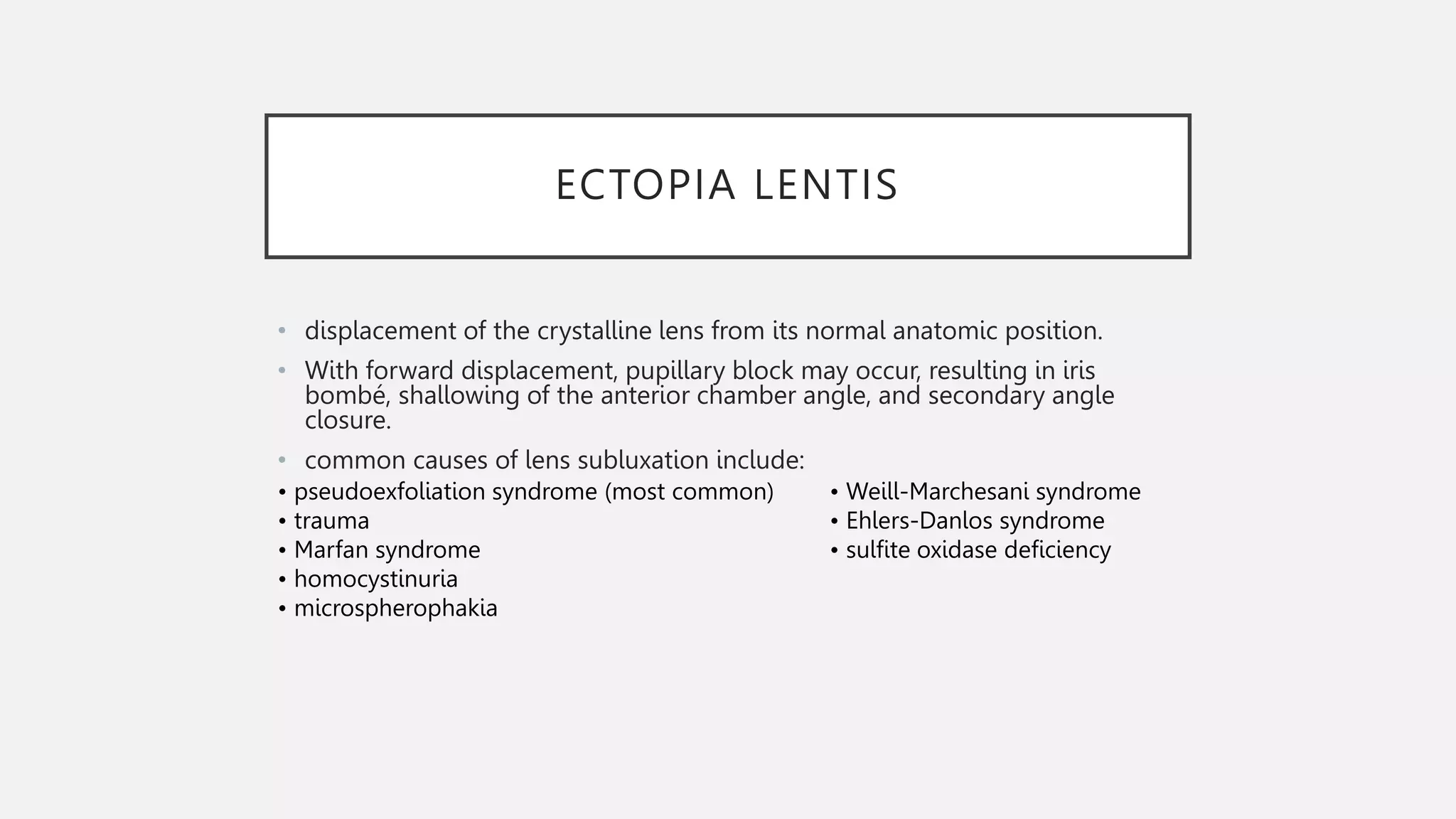 ECTOPIA LENTIS

• displacement of the crystalline lens from its normal anatomic position.

• With forward displacement, pupillary block may occur, resulting in iris bombé, shallowing of the anterior chamber angle, and secondary angle closure.

• common causes of lens subluxation include:

• pseudoexfoliation syndrome (most common)
• trauma
• Marfan syndrome
• homocystinuria
• microspherophakia

• Weill-Marchesani syndrome
• Ehlers-Danlos syndrome
• sulfite oxidase deficiency